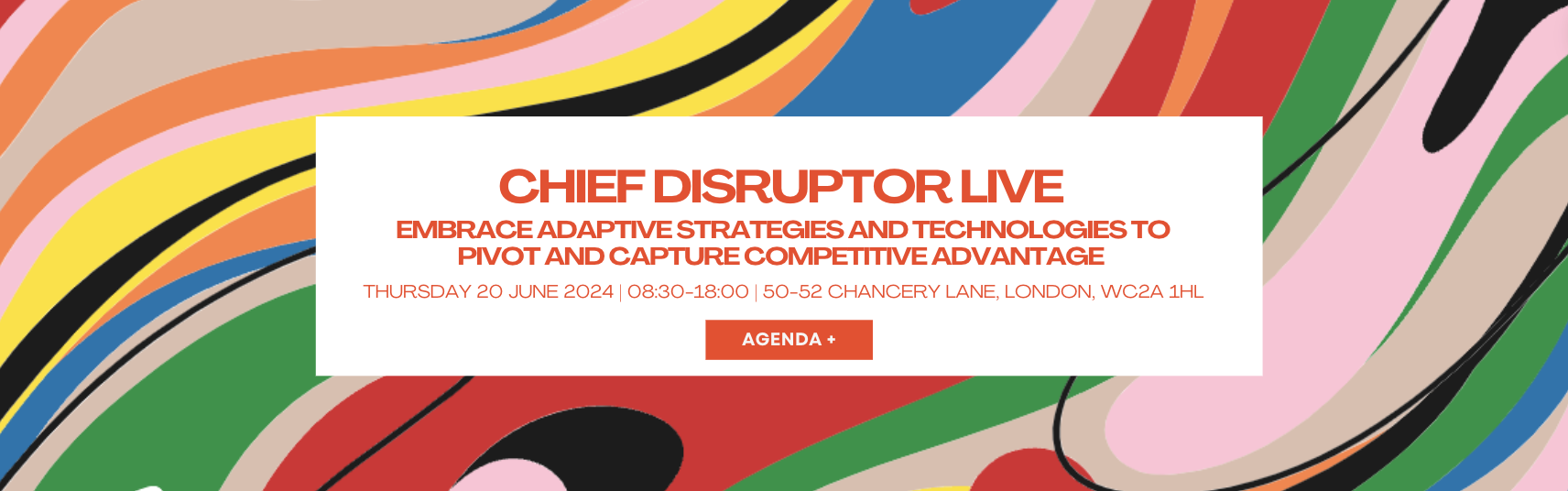 CHIEF DISRUPTOR LIVE

EMBRACE ADAPTIVE STRATEGIES AND TECHNOLOGIES TO PIVOT AND CAPTURE COMPETITIVE ADVANTAGE

THURSDAY 20 JUNE 2024 | 08:30-18:00 | 50-52 CHANCERY LANE, LONDON, WC2A 1HL

AGENDA +